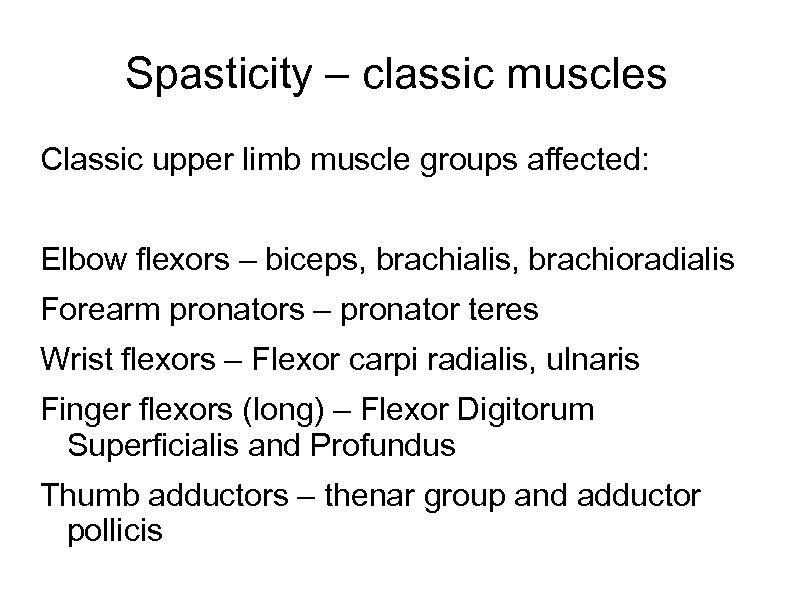 Spasticity – classic muscles

Classic upper limb muscle groups affected:

Elbow flexors – biceps, brachialis, brachioradialis

Forearm pronators – pronator teres

Wrist flexors – Flexor carpi radialis, ulnaris

Finger flexors (long) – Flexor Digitorum Superficialis and Profundus

Thumb adductors – thenar group and adductor pollicis